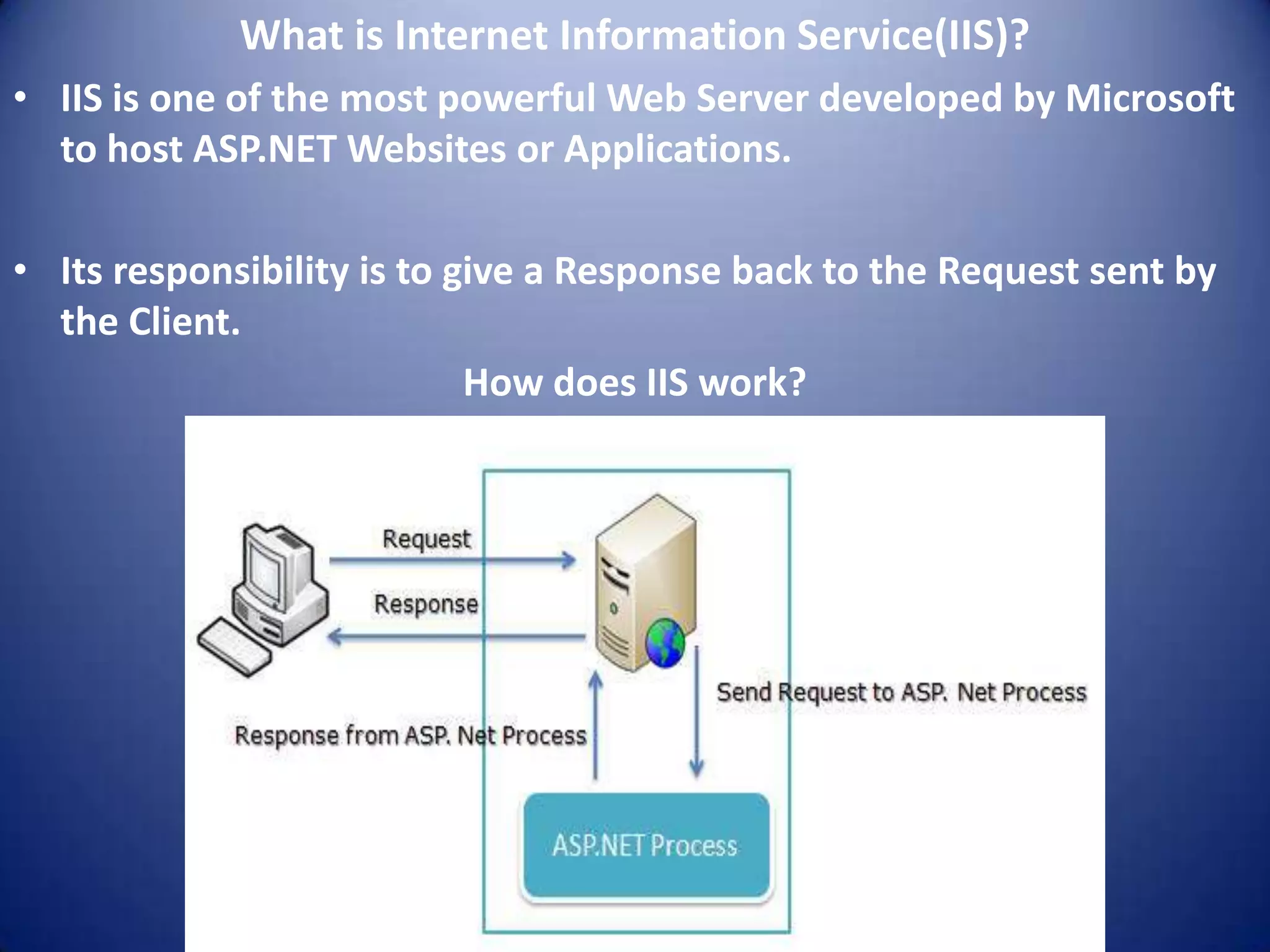 What is Internet Information Service(IIS)?

• IIS is one of the most powerful Web Server developed by Microsoft to host ASP.NET Websites or Applications.

• Its responsibility is to give a Response back to the Request sent by the Client.

How does IIS work?

Request

Response

Send Request to ASP. Net Process

Response from ASP. Net Process

ASP.NET Process